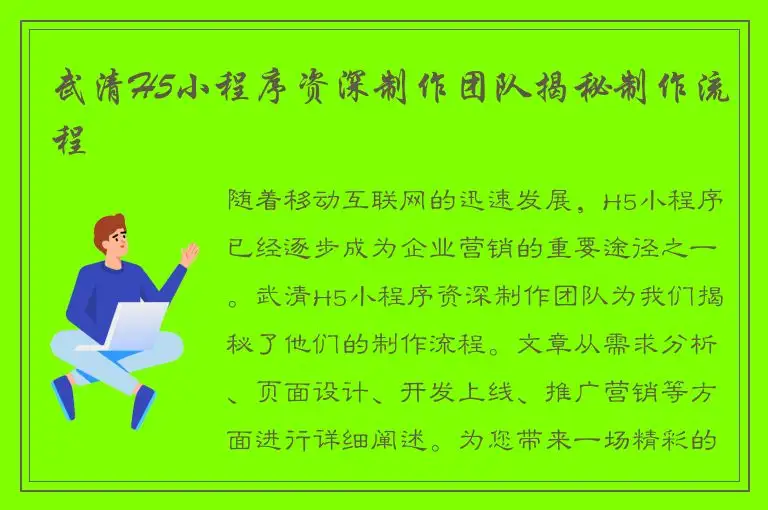 武清H5小程序资深制作团队揭秘制作流程

随着移动互联网的迅速发展，H5小程序已经逐步成为企业营销的重要途径之一。武清H5小程序资深制作团队为我们揭秘了他们的制作流程。文章从需求分析、页面设计、开发上线、推广营销等方面进行详细阐述。为您带来一场精彩的